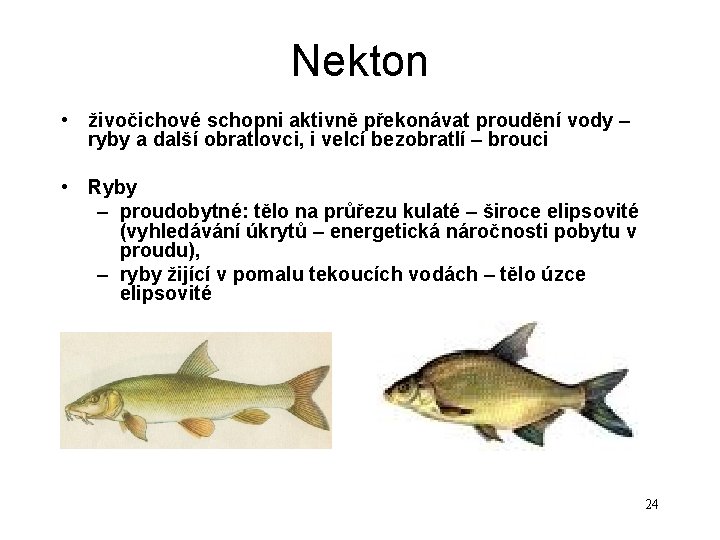 Nekton

• živočichové schopni aktivně překonávat proudění vody – ryby a další obratlovci, i velcí bezobratlí – brouci

• Ryby
  – proudobytné: tělo na průřezu kulaté – široce elipsovité (vyhledávání úkrytů – energetická náročnosti pobytu v proudu),
  – ryby žijící v pomalu tekoucích vodách – tělo úzce elipsovité

24